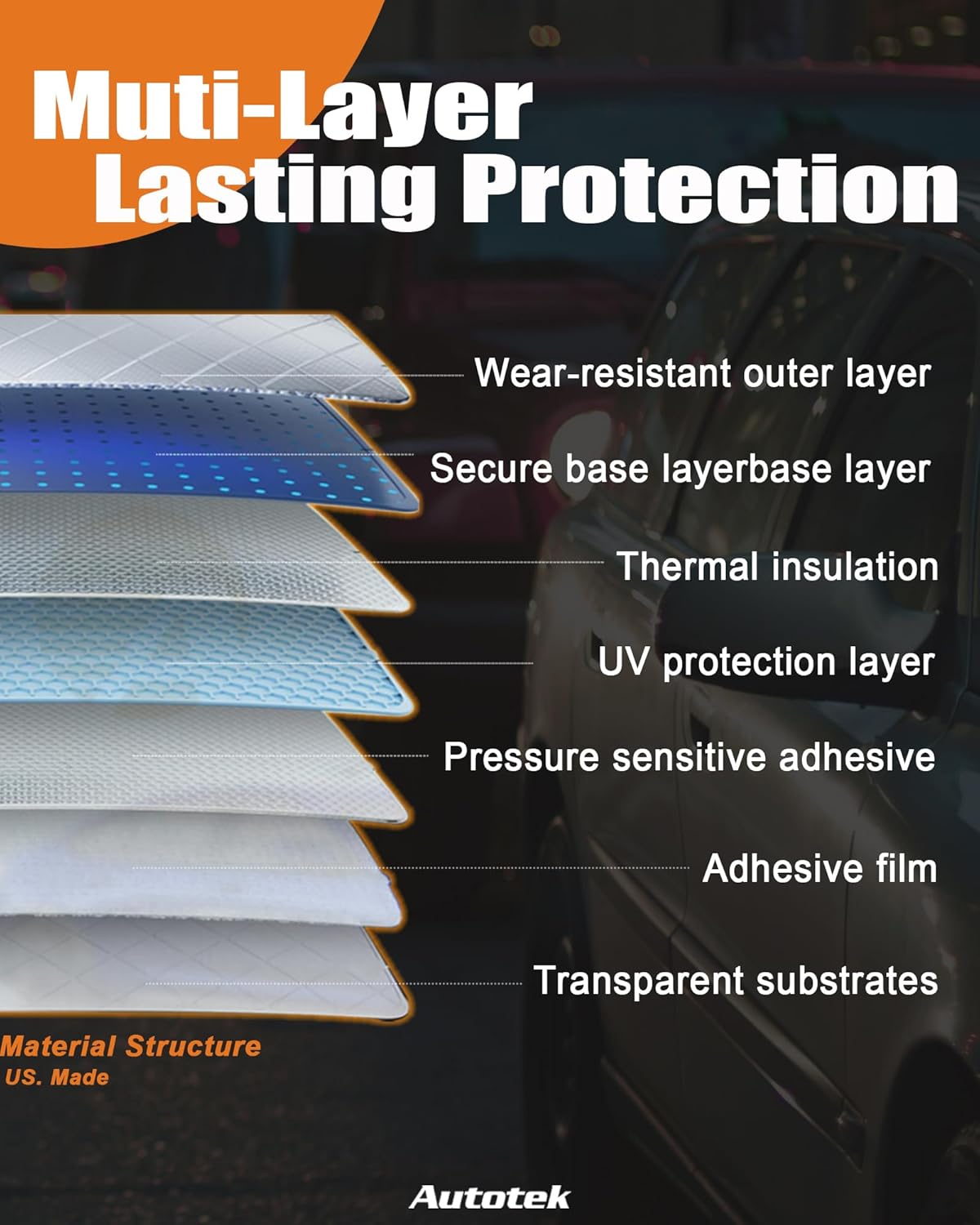 Muti-Layer
Lasting Protection

Wear-resistant outer layer

Secure base layerbase layer

Thermal insulation

UV protection layer

Pressure sensitive adhesive

Adhesive film

Transparent substrates

Material Structure
US. Made

Autotek